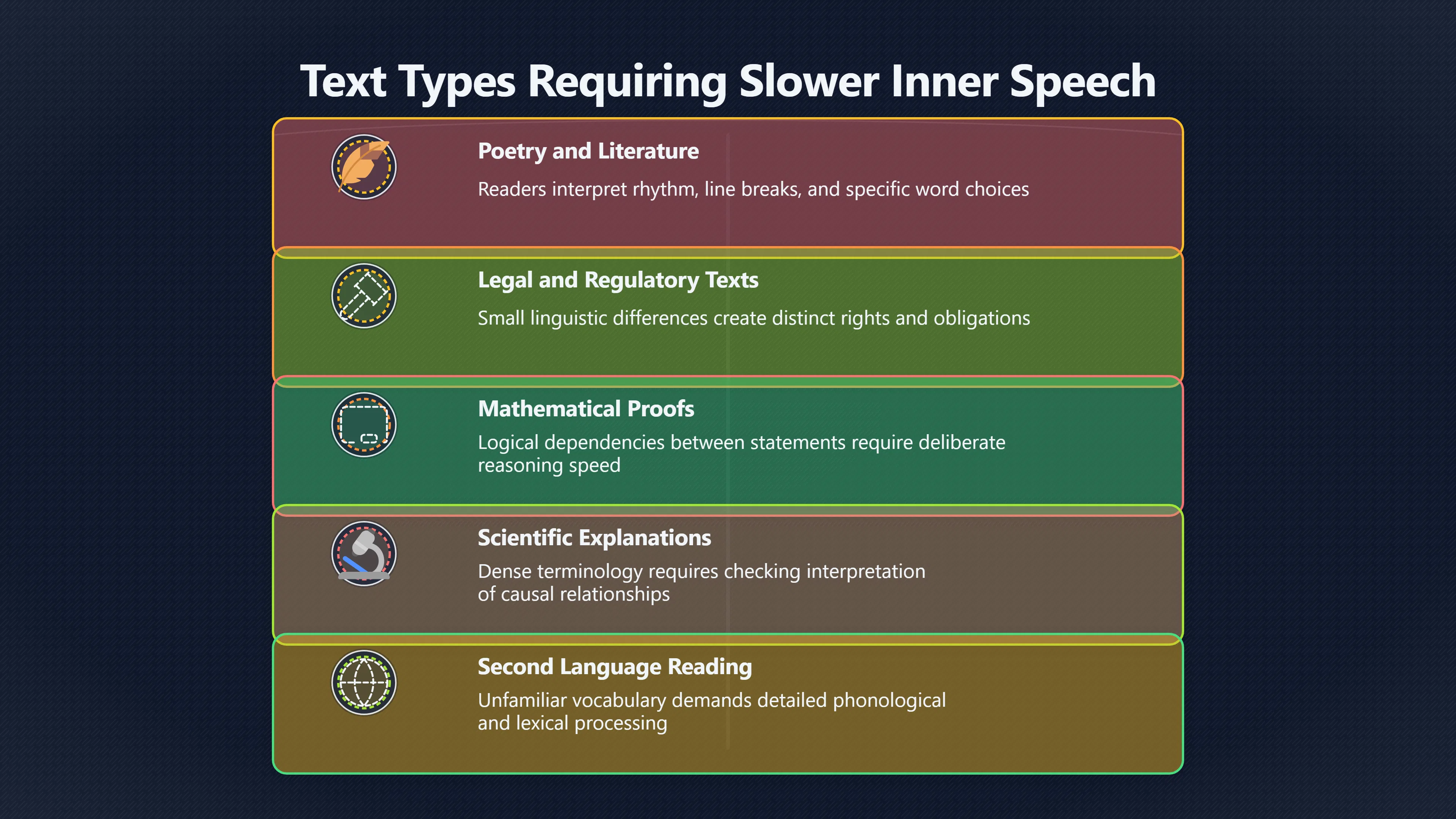 Text Types Requiring Slower Inner Speech

Poetry and Literature

Readers interpret rhythm, line breaks, and specific word choices

Legal and Regulatory Texts

Small linguistic differences create distinct rights and obligations

Mathematical Proofs

Logical dependencies between statements require deliberate reasoning speed

Scientific Explanations

Dense terminology requires checking interpretation of causal relationships

Second Language Reading

Unfamiliar vocabulary demands detailed phonological and lexical processing